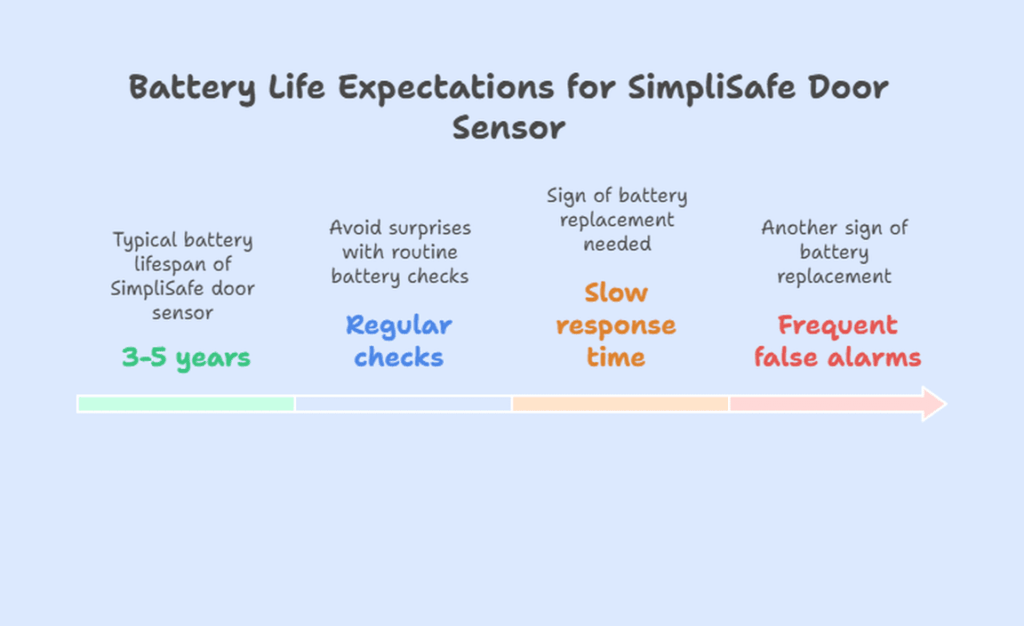 Battery Life Expectations for SimpliSafe Door Sensor

Typical battery lifespan of SimpliSafe door sensor

3-5 years

Avoid surprises with routine battery checks

Regular checks

Sign of battery replacement needed

Slow response time

Another sign of battery replacement

Frequent false alarms